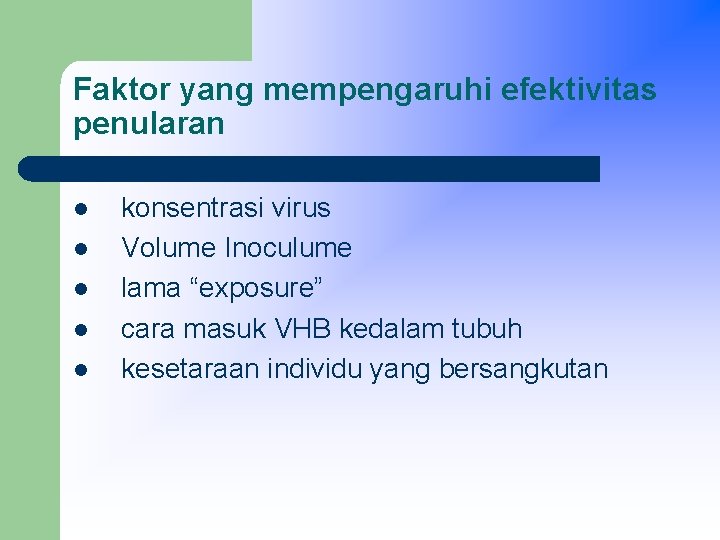 Faktor yang mempengaruhi efektivitas penularan

- konsentrasi virus
- Volume Inoculume
- lama “exposure”
- cara masuk VHB kedalam tubuh
- kesetaraan individu yang bersangkutan